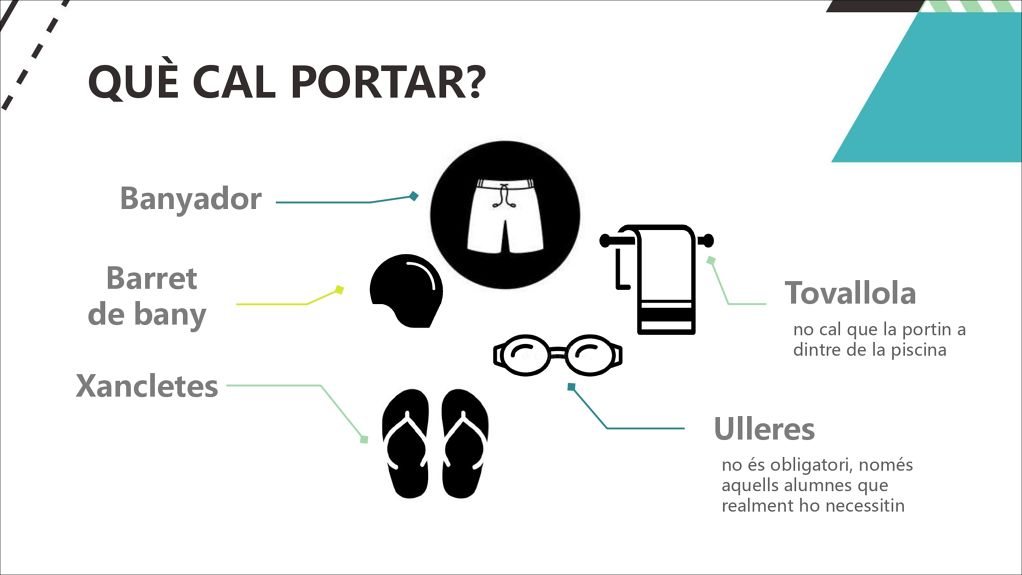 QUÈ CAL PORTAR?

Banyador

Barret de bany

Xancletes

Tovallola

no cal que la portin a dintre de la piscina

Ulleres

no és obligatori, només aquells alumnes que realment ho necessitin